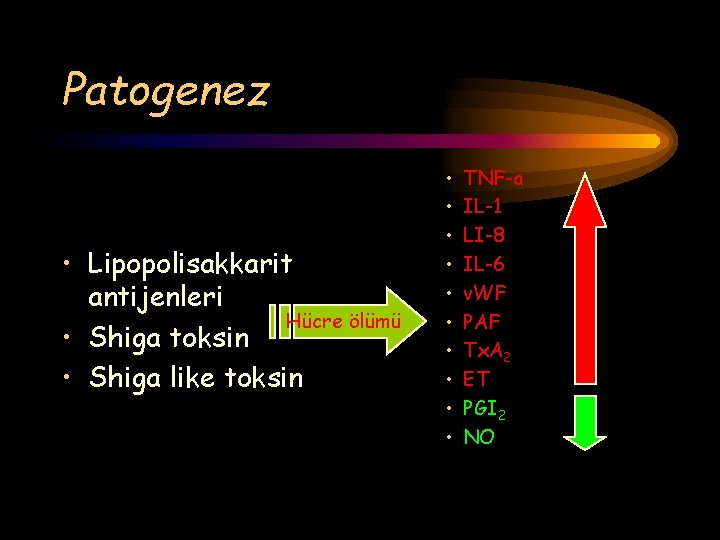 Patogenez

• Lipopolisakkarit antijenleri
• Shiga toksin
• Shiga like toksin

Hücre ölümü

• TNF-a
• IL-1
• LI-8
• IL-6
• vWF
• PAF
• $TxA_2$
• ET
• $PGI_2$
• NO